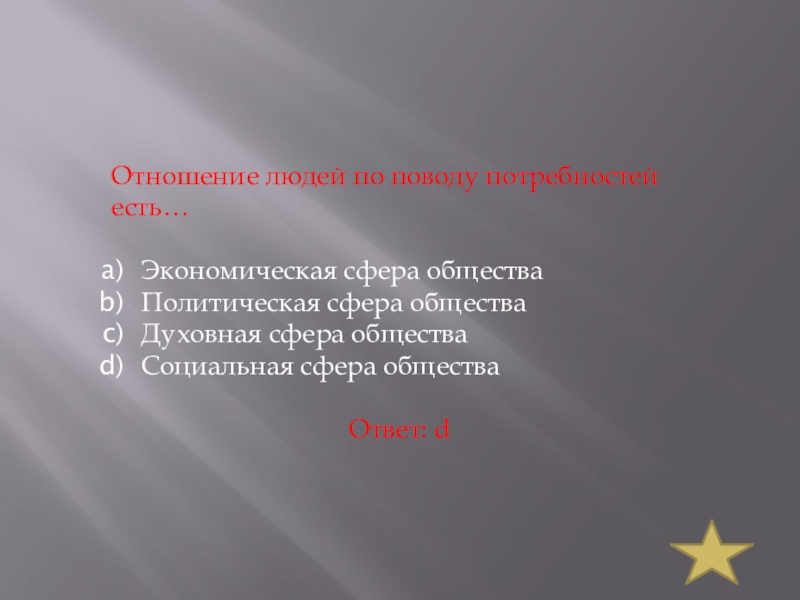 Отношение людей по поводу потребностей есть…

a) Экономическая сфера общества
b) Политическая сфера общества
c) Духовная сфера общества
d) Социальная сфера общества

Ответ: d